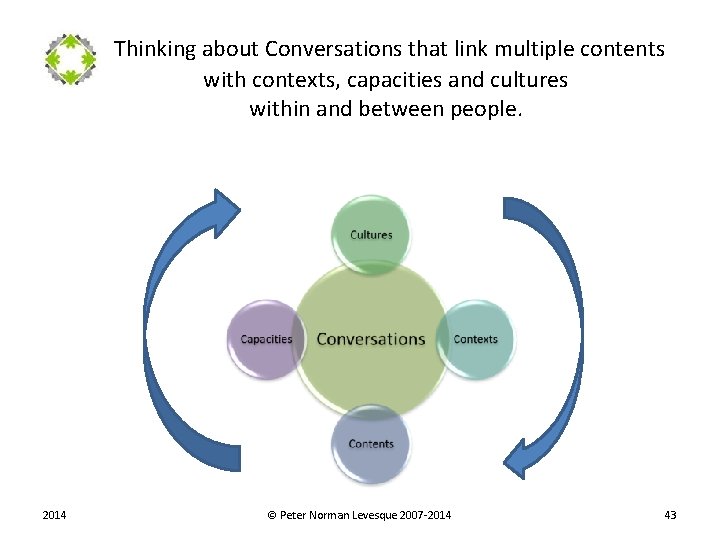 Thinking about Conversations that link multiple contents with contexts, capacities and cultures within and between people.

Cultures

Capacities

Conversations

Contexts

Contents

2014

© Peter Norman Levesque 2007-2014

43